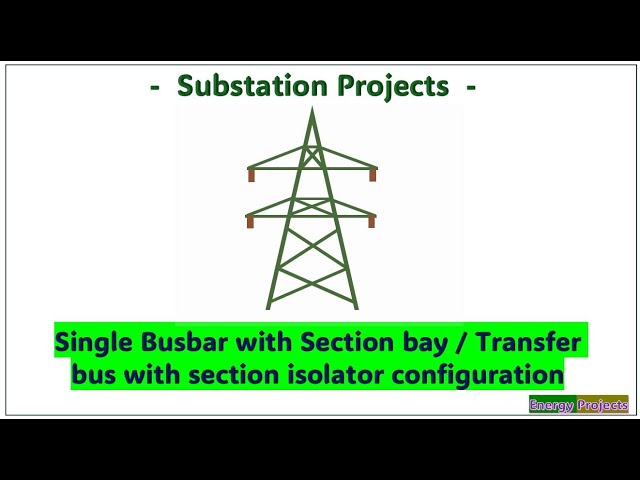 - Substation Projects -

Single Busbar with Section bay / Transfer bus with section isolator configuration

Energy Projects